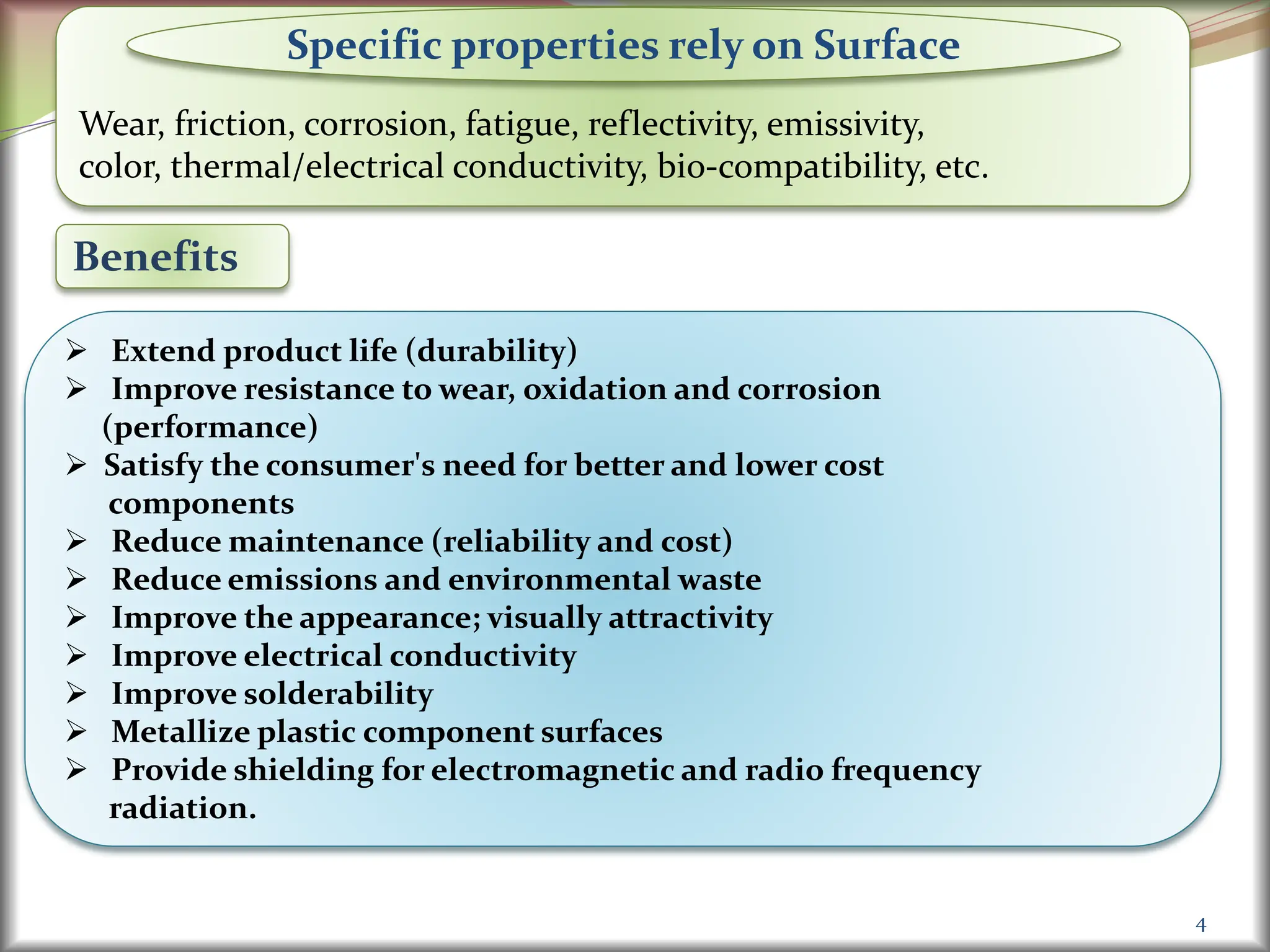 Specific properties rely on Surface

Wear, friction, corrosion, fatigue, reflectivity, emissivity, color, thermal/electrical conductivity, bio-compatibility, etc.

Benefits

➢ Extend product life (durability)
➢ Improve resistance to wear, oxidation and corrosion (performance)
➢ Satisfy the consumer's need for better and lower cost components
➢ Reduce maintenance (reliability and cost)
➢ Reduce emissions and environmental waste
➢ Improve the appearance; visually attractivity
➢ Improve electrical conductivity
➢ Improve solderability
➢ Metallize plastic component surfaces
➢ Provide shielding for electromagnetic and radio frequency radiation.

4